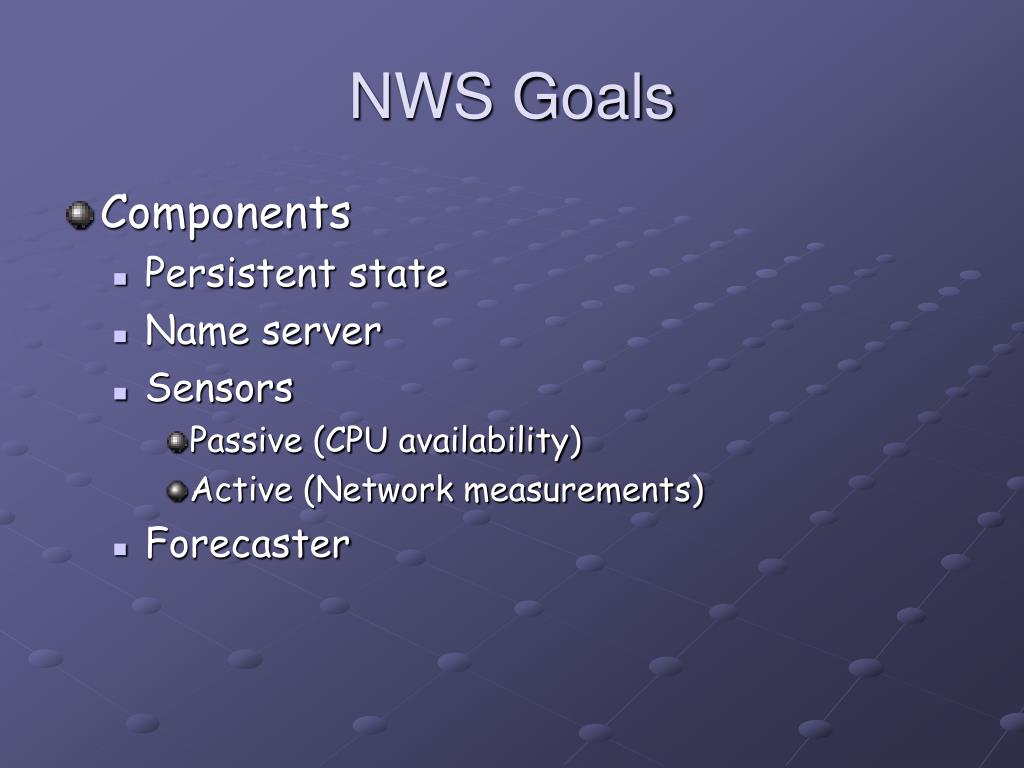 NWS Goals

Components
Persistent state
Name server
Sensors
Passive (CPU availability)
Active (Network measurements)
Forecaster